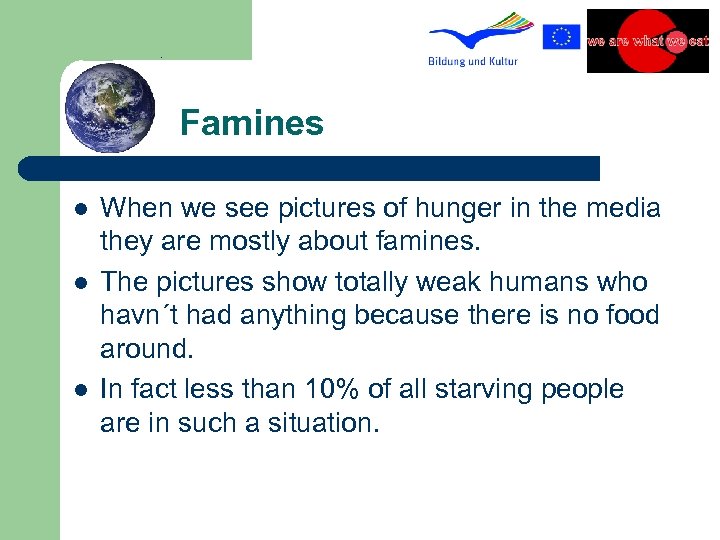 Bildung und Kultur

we are what we eat

Famines

- When we see pictures of hunger in the media they are mostly about famines.
- The pictures show totally weak humans who havn´t had anything because there is no food around.
- In fact less than 10% of all starving people are in such a situation.